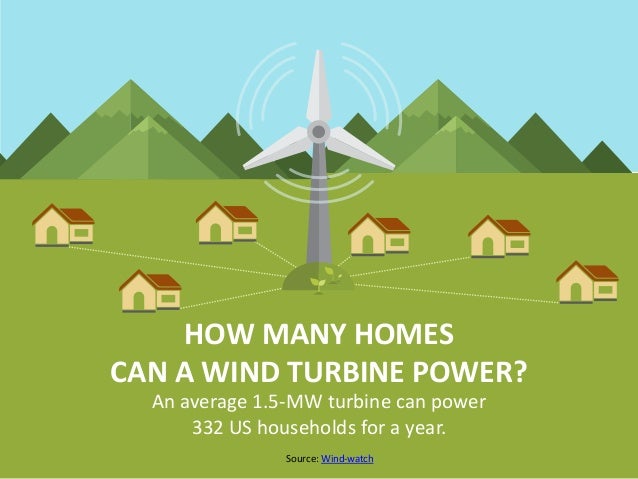 HOW MANY HOMES
CAN A WIND TURBINE POWER?
An average 1.5-MW turbine can power 332 US households for a year.

Source: Wind-watch